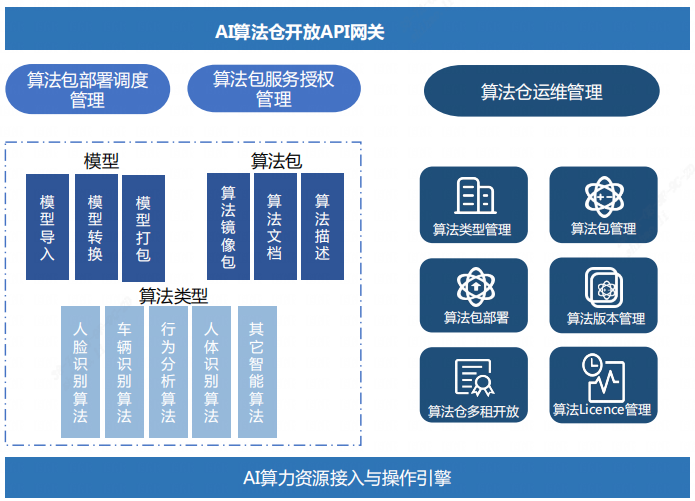 AI算法仓开放API网关

算法包部署调度管理

算法包服务授权管理

算法仓运维管理

模型

模型导入

模型转换

模型打包

算法包

算法镜像包

算法文档

算法描述

算法类型

人脸识别算法

车辆识别算法

行为分析算法

人体识别算法

其它智能算法

算法类型管理

算法包管理

算法包部署

算法版本管理

算法仓多租开放

算法Licence管理

AI算力资源接入与操作引擎